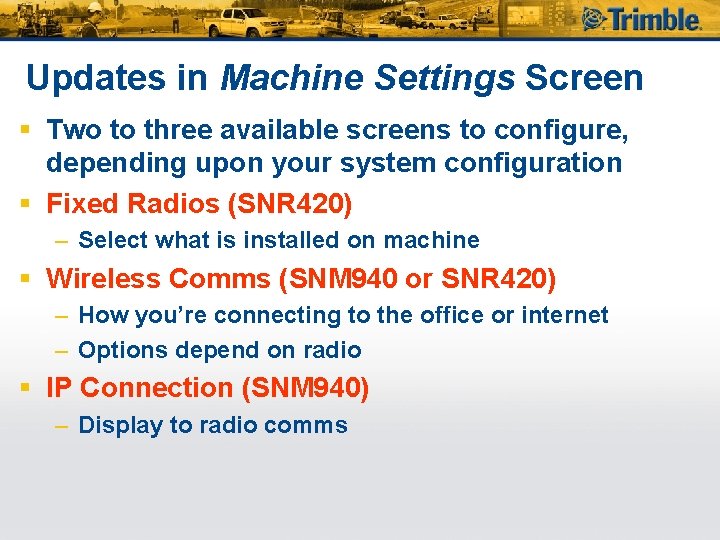 Trimble.

Updates in Machine Settings Screen

▪ Two to three available screens to configure, depending upon your system configuration
▪ Fixed Radios (SNR420)
– Select what is installed on machine
▪ Wireless Comms (SNM940 or SNR420)
– How you're connecting to the office or internet
– Options depend on radio
▪ IP Connection (SNM940)
– Display to radio comms